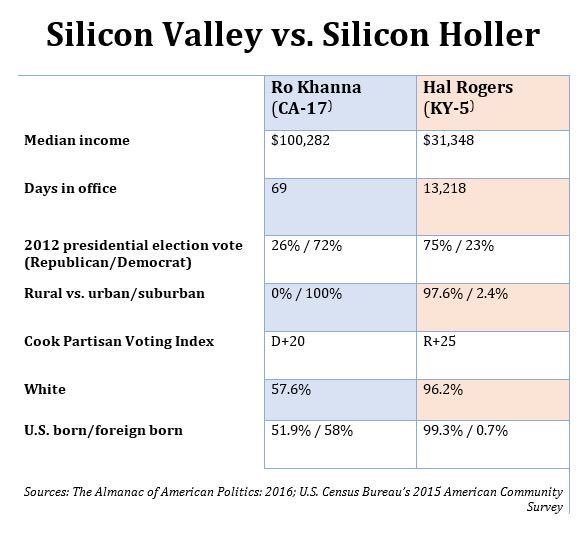 Silicon Valley vs. Silicon Holler

| | Ro Khanna (CA-17) | Hal Rogers (KY-5) |
|---|---|---|
| Median income | $100,282 | $31,348 |
| Days in office | 69 | 13,218 |
| 2012 presidential election vote (Republican/Democrat) | 26% / 72% | 75% / 23% |
| Rural vs. urban/suburban | 0% / 100% | 97.6% / 2.4% |
| Cook Partisan Voting Index | D+20 | R+25 |
| White | 57.6% | 96.2% |
| U.S. born/foreign born | 51.9% / 58% | 99.3% / 0.7% |

Sources: The Almanac of American Politics: 2016; U.S. Census Bureau's 2015 American Community Survey